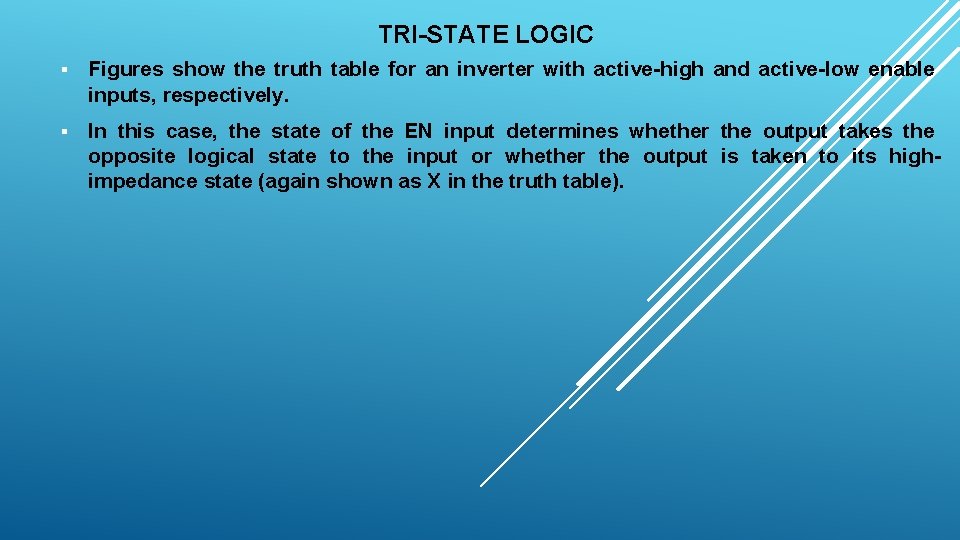 TRI-STATE LOGIC

▪ Figures show the truth table for an inverter with active-high and active-low enable inputs, respectively.

▪ In this case, the state of the EN input determines whether the output takes the opposite logical state to the input or whether the output is taken to its high-impedance state (again shown as X in the truth table).